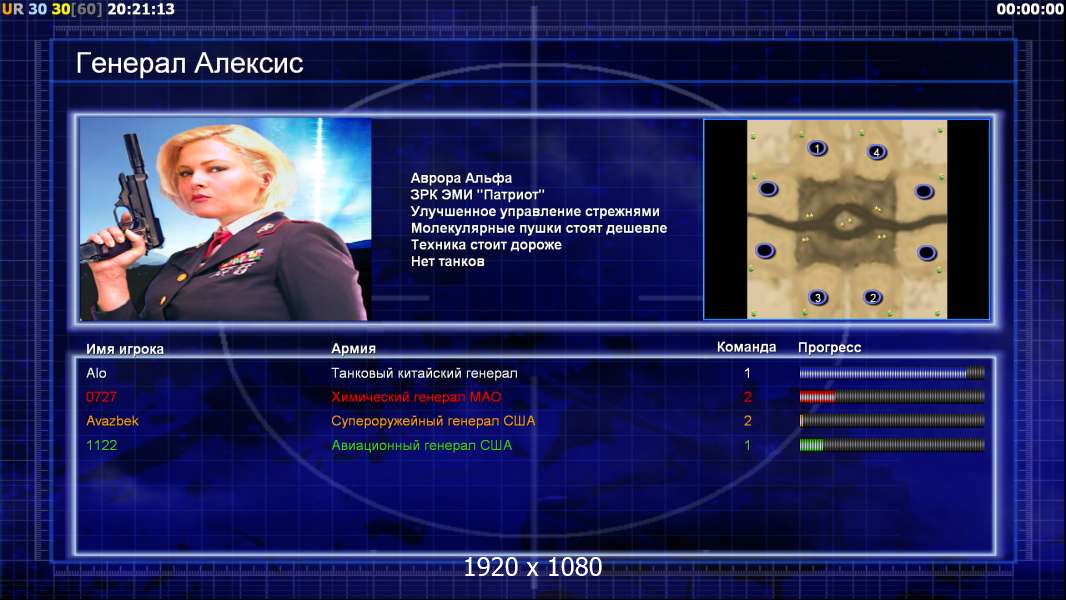 UR 30 30[60] 20:21:13

00:00:00

Генерал Алексис

Аврора Альфа
ЗРК ЭМИ "Патриот"
Улучшенное управление стрежнями
Молекулярные пушки стоят дешевле
Техника стоит дороже
Нет танков

1
4
3
2

| Имя игрока | Армия | Команда | Прогресс |
|---|---|---|---|
| Alo | Танковый китайский генерал | 1 | |
| 0727 | Химический генерал МАО | 2 | |
| Avazbek | Супероружейный генерал США | 2 | |
| 1122 | Авиационный генерал США | 1 | |

1920 x 1080